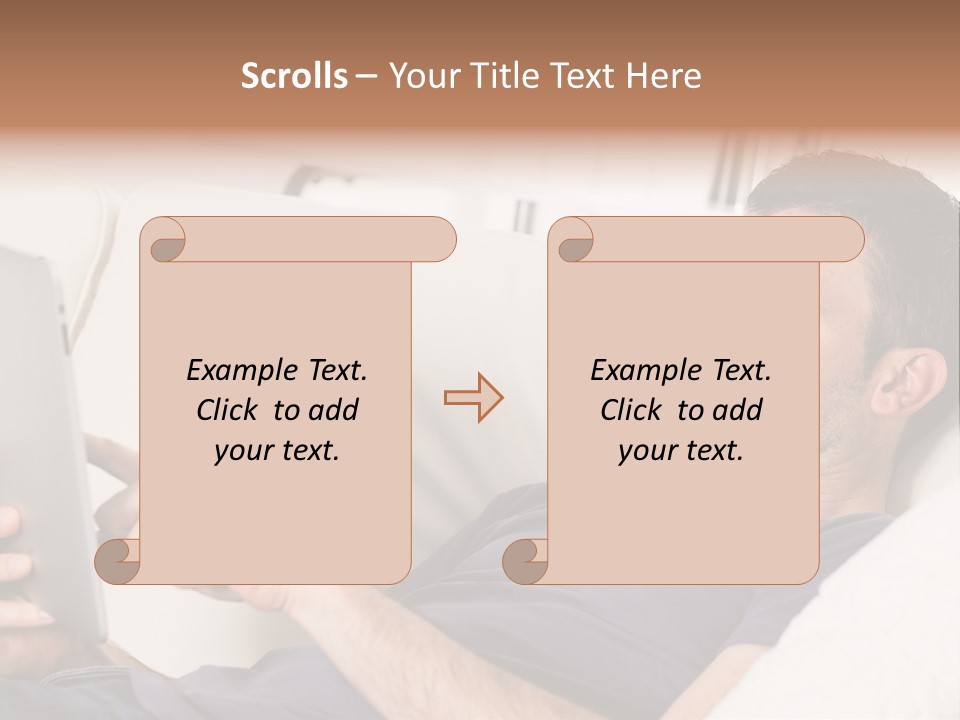 Scrolls – Your Title Text Here

Example Text. Click to add your text.

Example Text. Click to add your text.